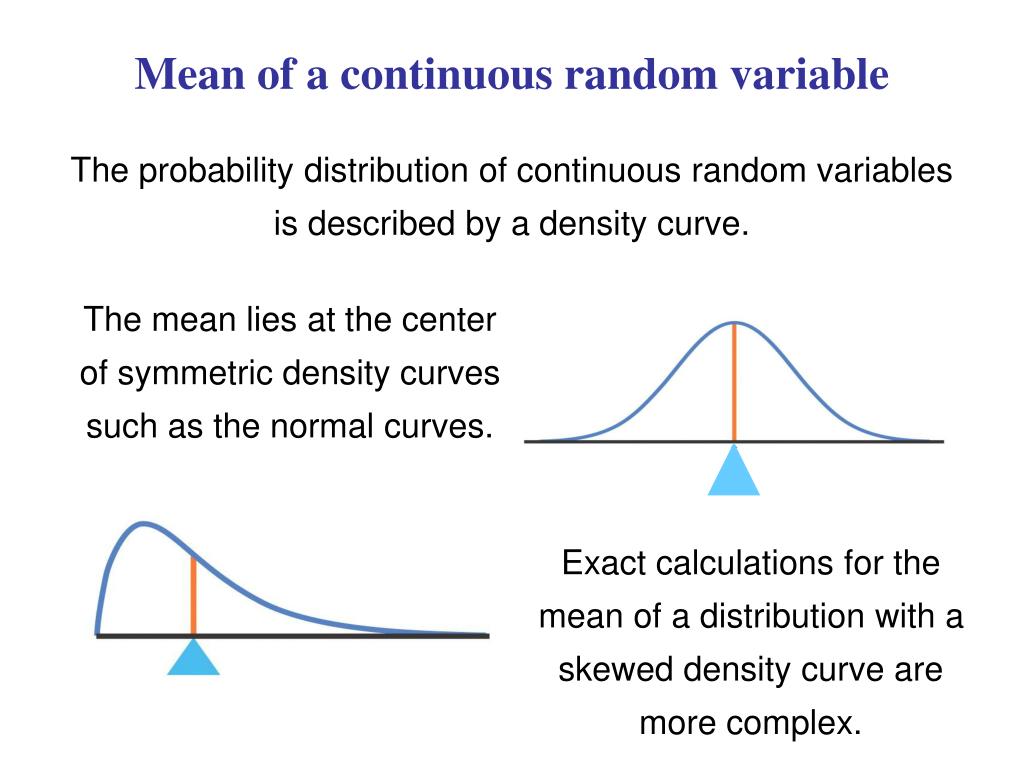 Mean of a continuous random variable

The probability distribution of continuous random variables is described by a density curve.

The mean lies at the center of symmetric density curves such as the normal curves.

Exact calculations for the mean of a distribution with a skewed density curve are more complex.